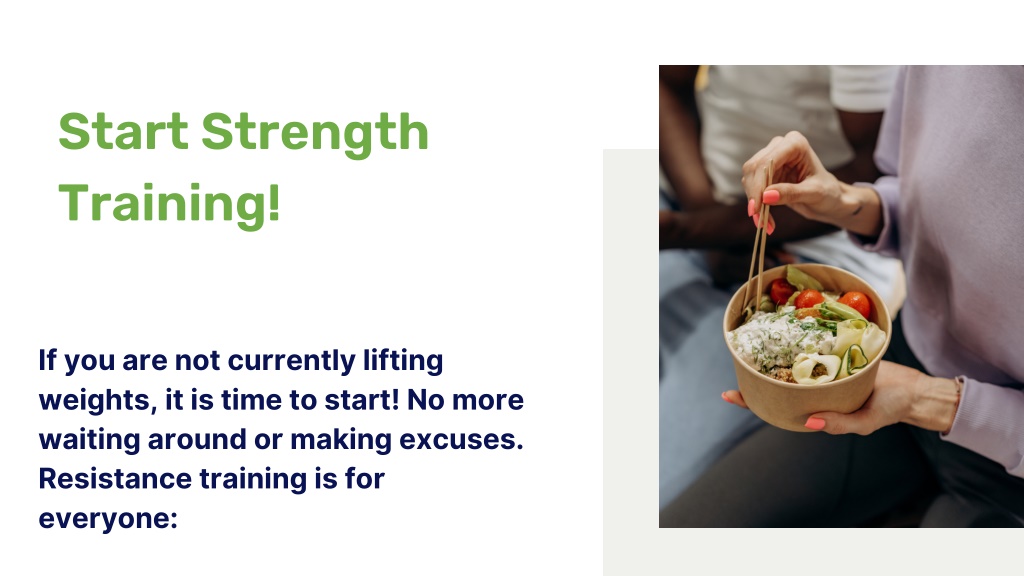 Start Strength Training!

If you are not currently lifting weights, it is time to start! No more waiting around or making excuses. Resistance training is for everyone: